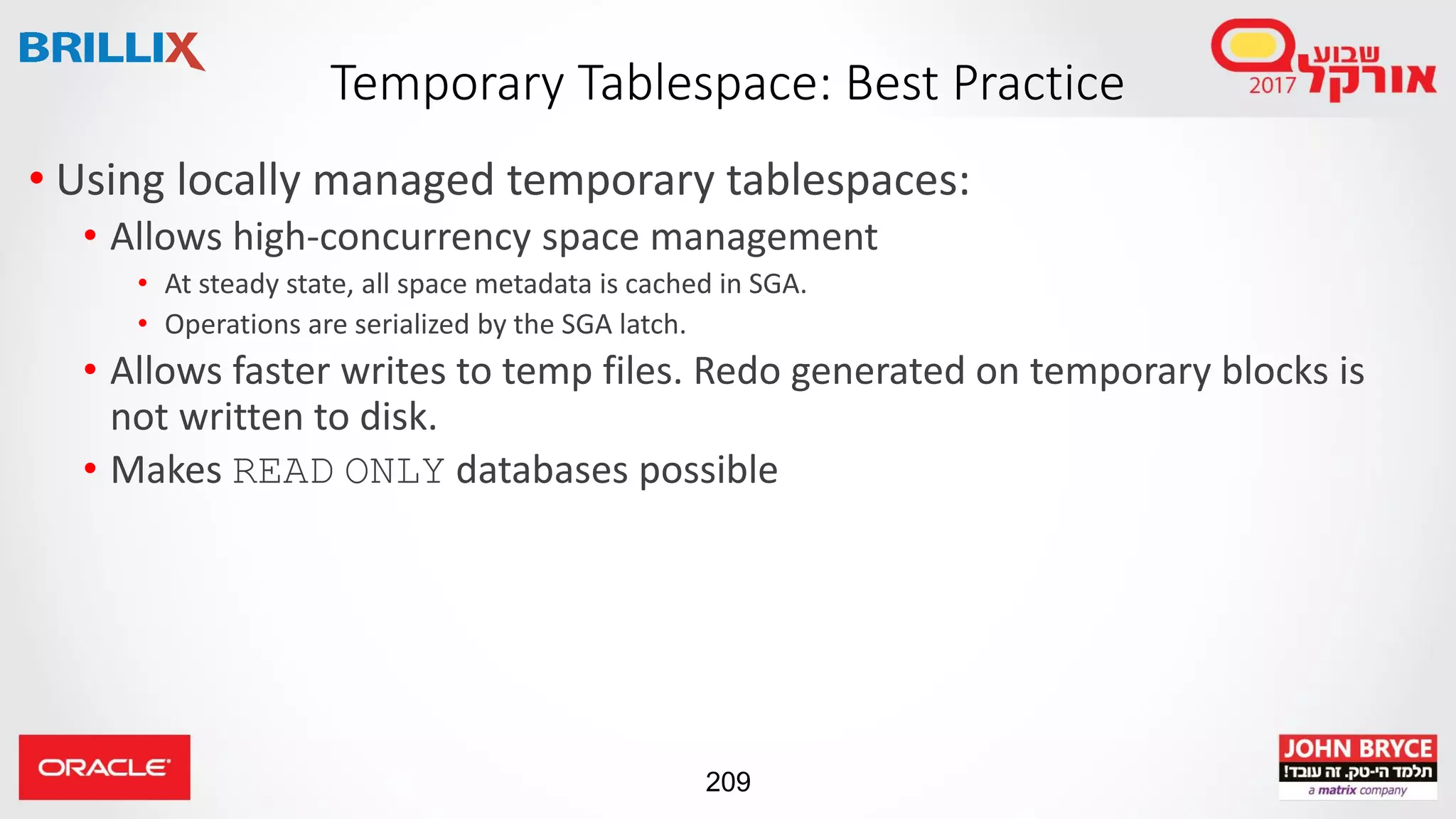 BRILLIX

Temporary Tablespace: Best Practice

שבוע אורקל 2017

• Using locally managed temporary tablespaces:
• Allows high-concurrency space management
• At steady state, all space metadata is cached in SGA.
• Operations are serialized by the SGA latch.
• Allows faster writes to temp files. Redo generated on temporary blocks is not written to disk.
• Makes READ ONLY databases possible

ORACLE

209

JOHN BRYCE
תלמד הי-טק. זה עובד!
a matrix company